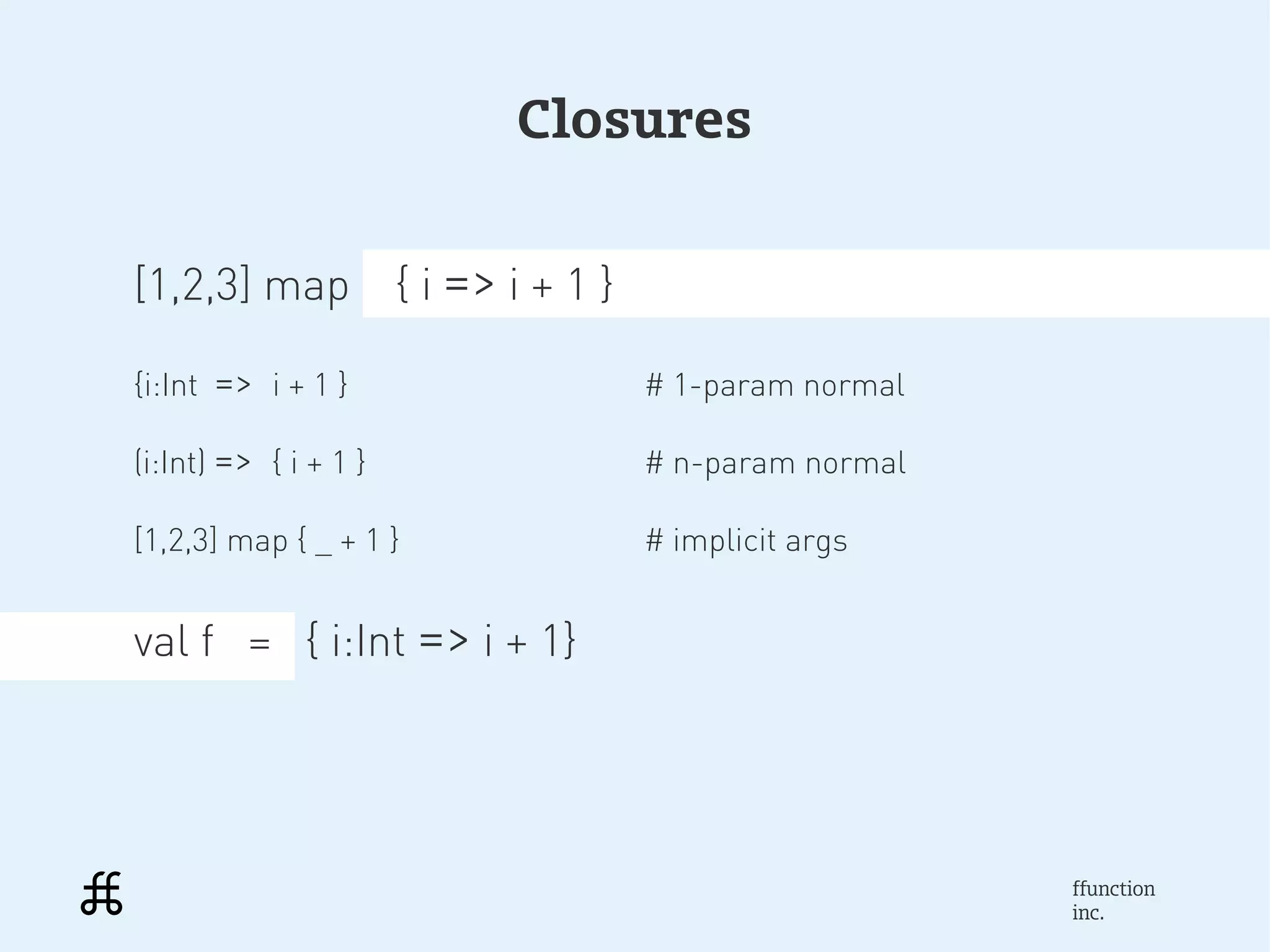 Closures

[1,2,3] map { i => i + 1 }

{i:Int => i + 1 } # 1-param normal

(i:Int) => { i + 1 } # n-param normal

[1,2,3] map { _ + 1 } # implicit args

val f = { i:Int => i + 1}

ffunction
inc.